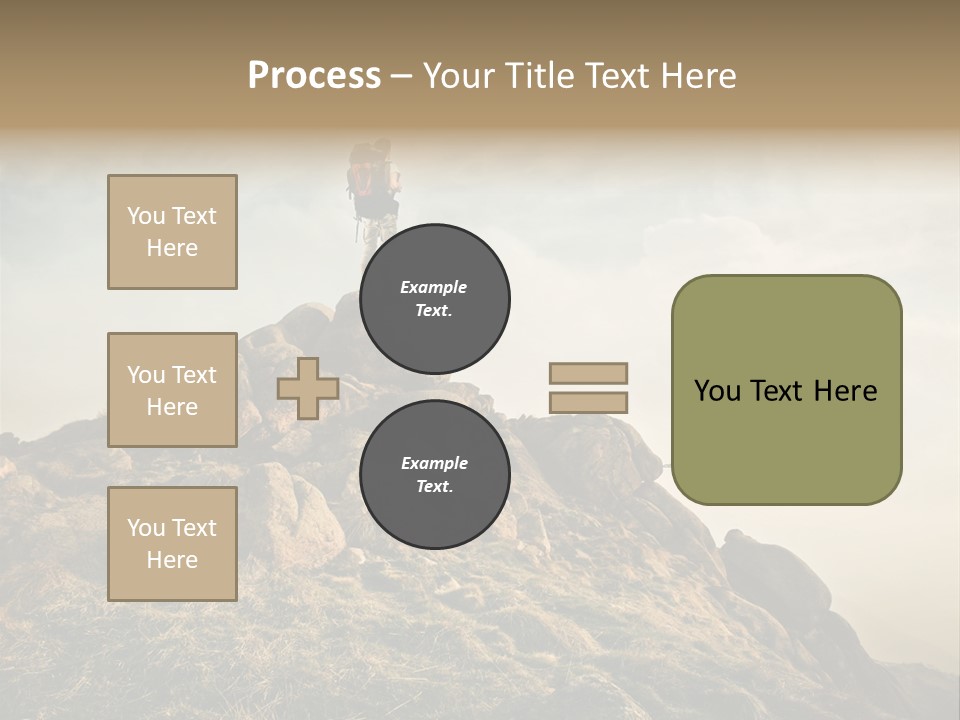 Process – Your Title Text Here

You Text Here

You Text Here

You Text Here

Example Text.

Example Text.

You Text Here